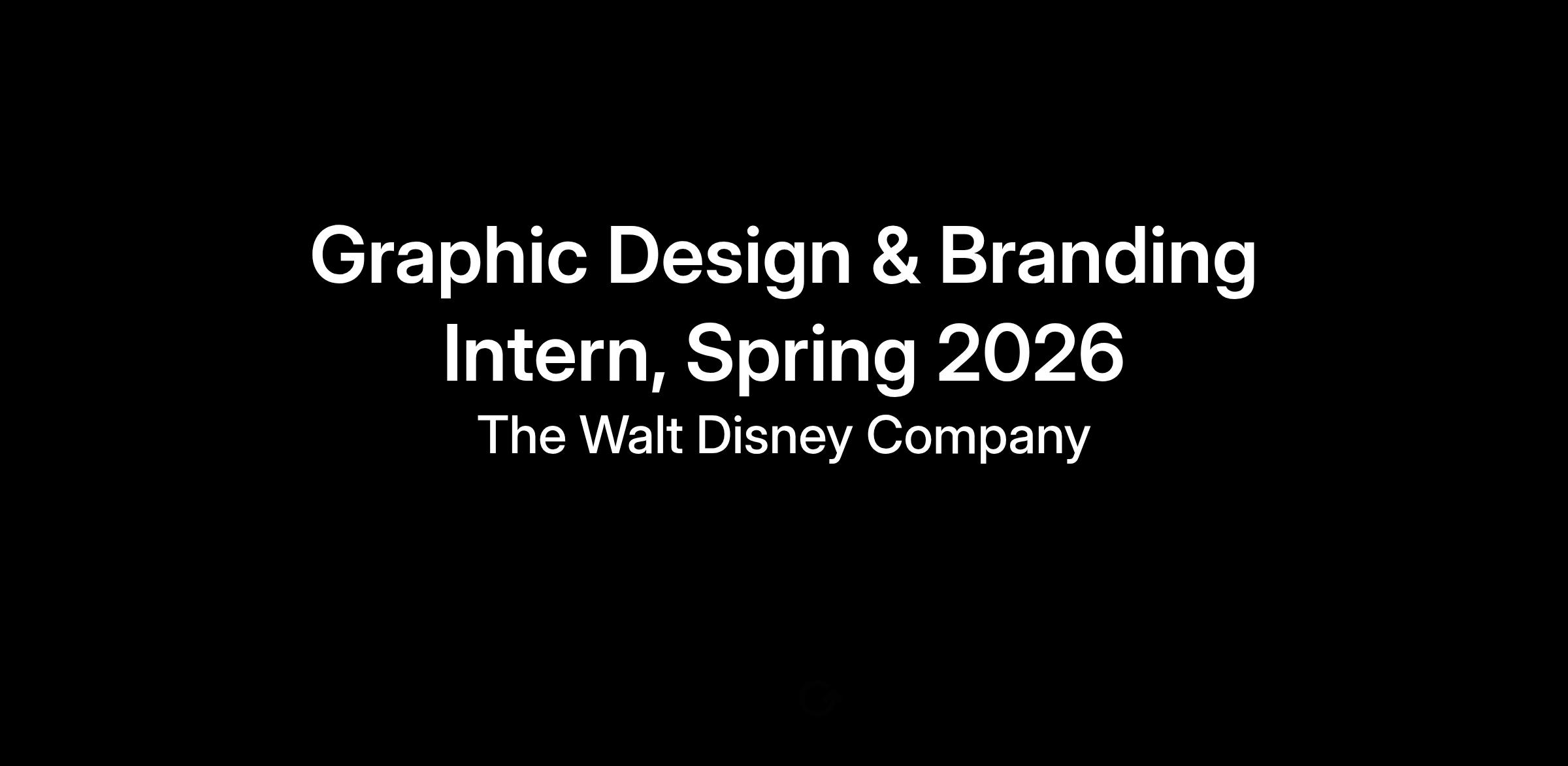 Graphic Design & Branding Intern, Spring 2026

The Walt Disney Company